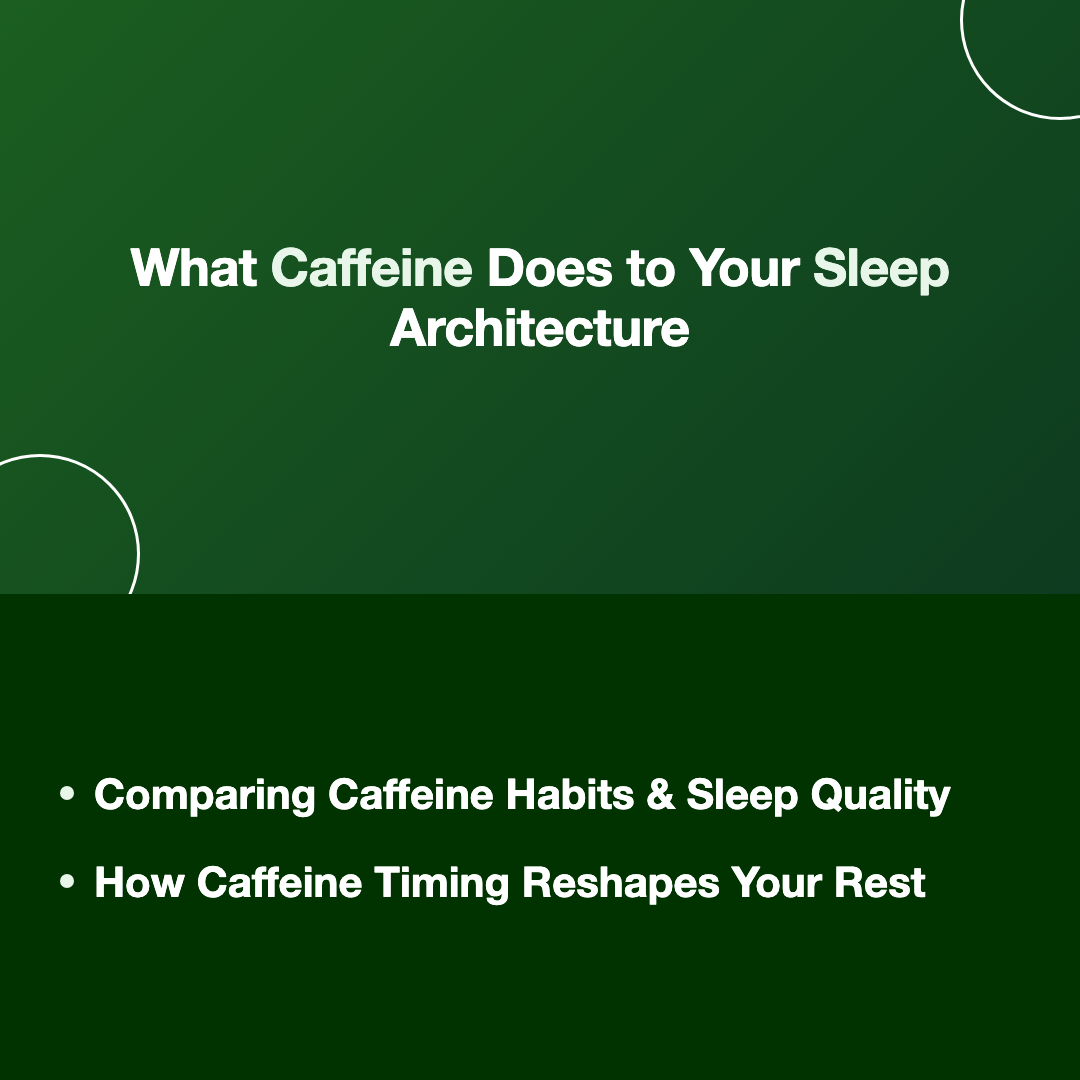 What Caffeine Does to Your Sleep Architecture

• Comparing Caffeine Habits & Sleep Quality
• How Caffeine Timing Reshapes Your Rest